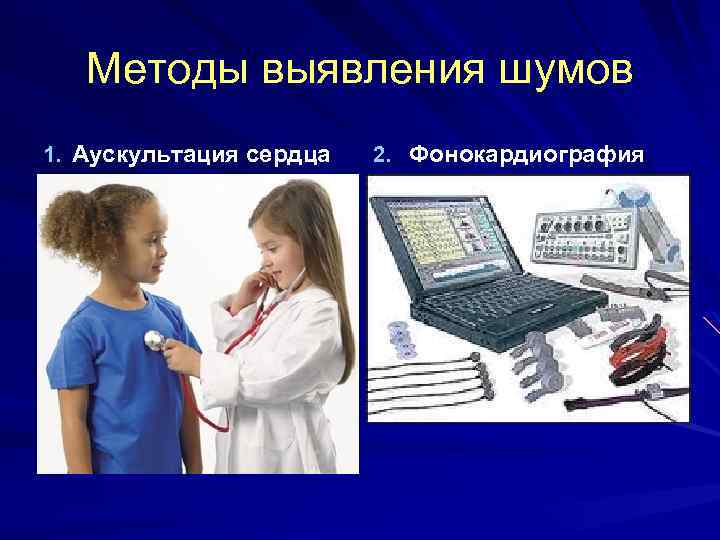 Методы выявления шумов

1. Аускультация сердца

2. Фонокардиография